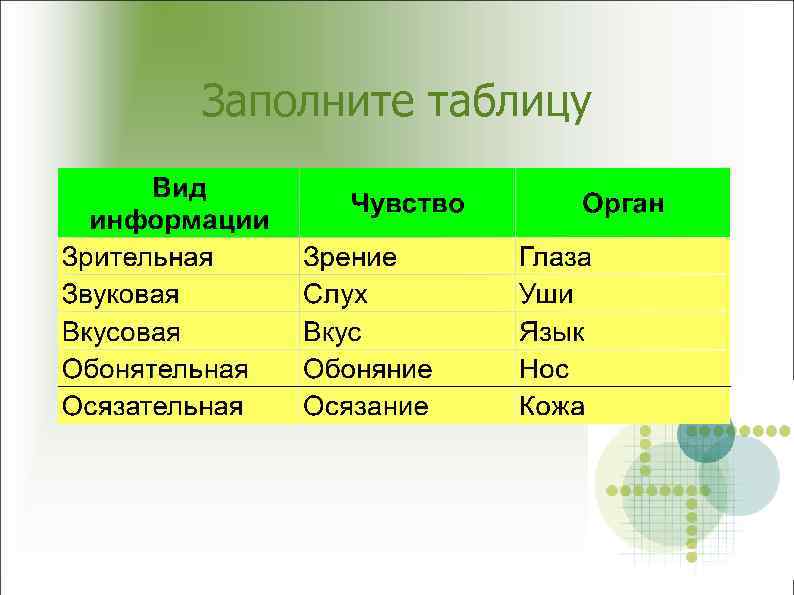 Заполните таблицу

| Вид информации | Чувство | Орган |
|---|---|---|
| Зрительная | Зрение | Глаза |
| Звуковая | Слух | Уши |
| Вкусовая | Вкус | Язык |
| Обонятельная | Обоняние | Нос |
| Осязательная | Осязание | Кожа |